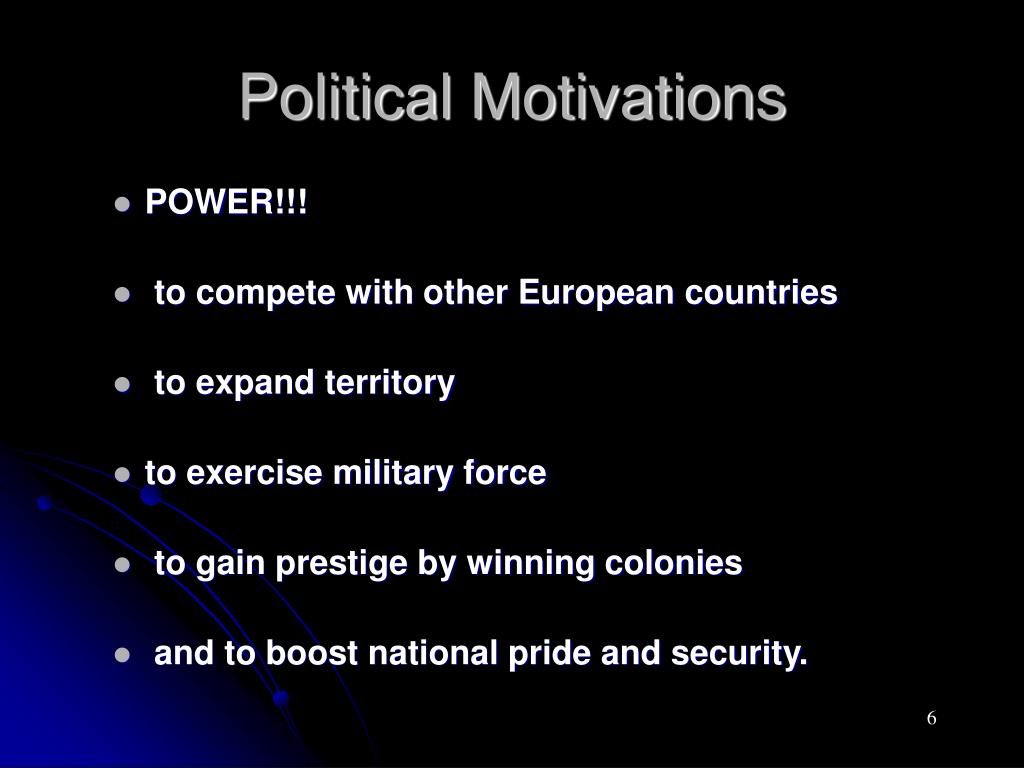 Political Motivations

- POWER!!!
- to compete with other European countries
- to expand territory
- to exercise military force
- to gain prestige by winning colonies
- and to boost national pride and security.

6